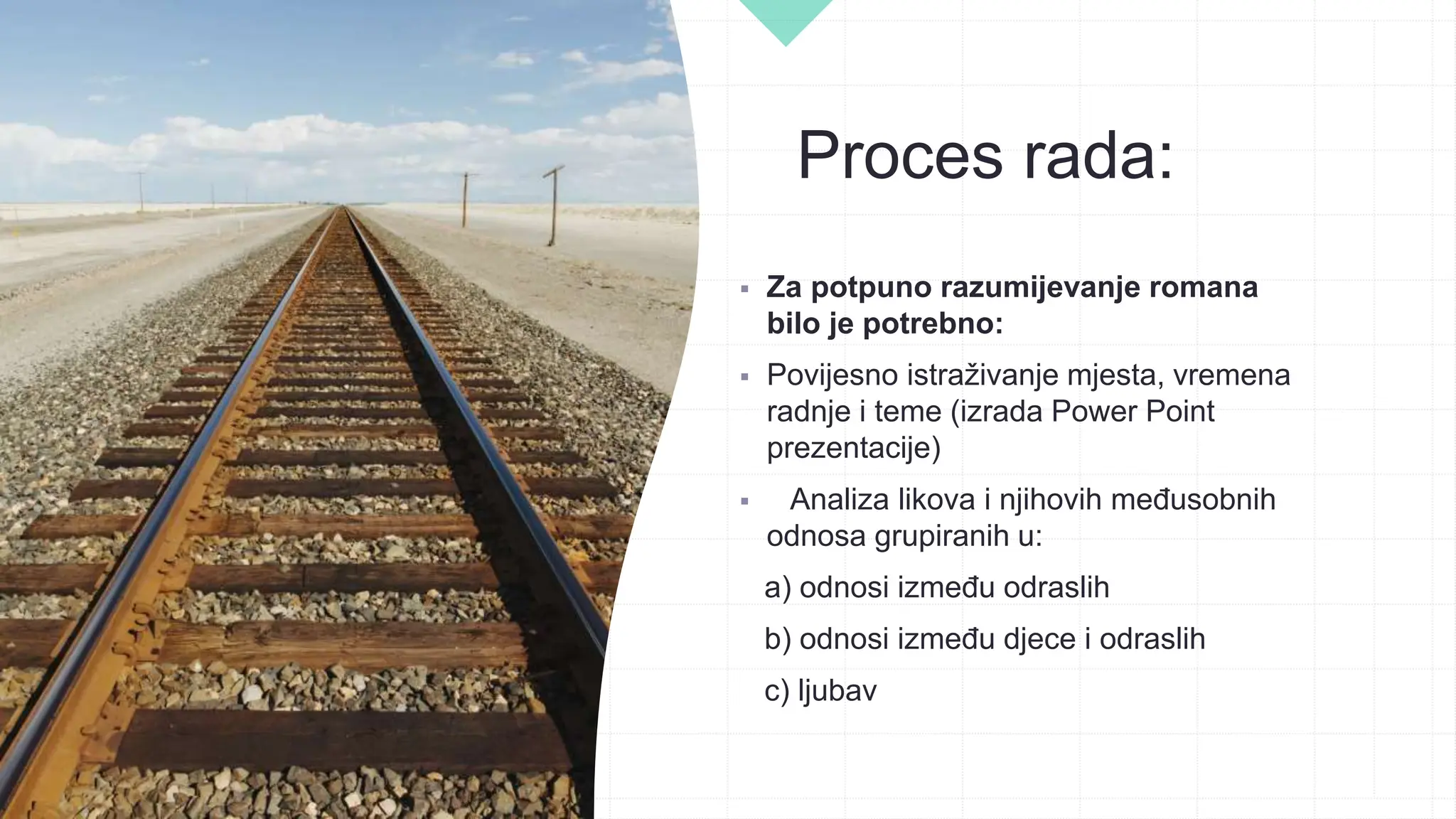 Proces rada:

▪ Za potpuno razumijevanje romana bilo je potrebno:

▪ Povijesno istraživanje mjesta, vremena radnje i teme (izrada Power Point prezentacije)

▪ Analiza likova i njihovih međusobnih odnosa grupiranih u:

a) odnosi između odraslih

b) odnosi između djece i odraslih

c) ljubav